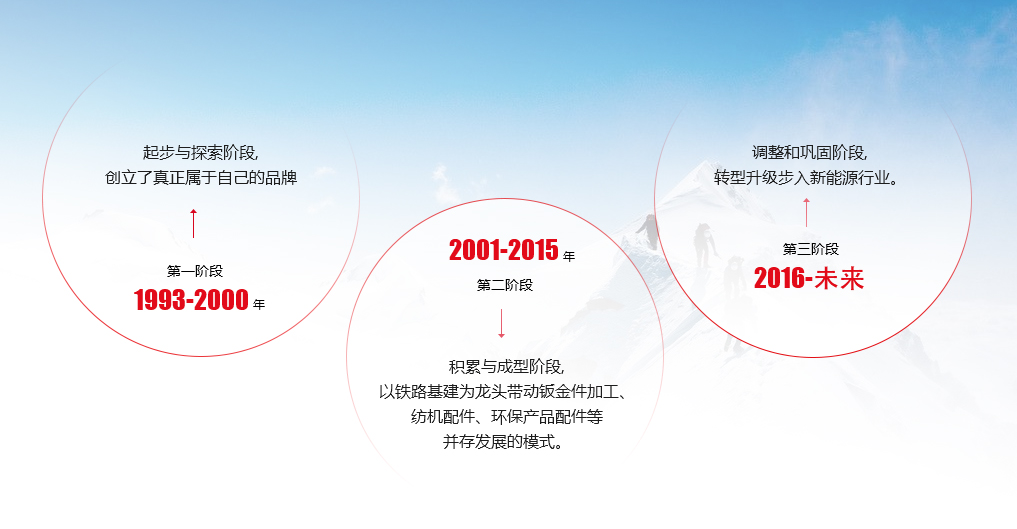 起步与探索阶段,
创立了真正属于自己的品牌

第一阶段
1993-2000 年

2001-2015 年
第二阶段

积累与成型阶段,
以铁路基建为龙头带动钣金件加工、
纺机配件、环保产品配件等
并存发展的模式。

调整和巩固阶段,
转型升级步入新能源行业。

第三阶段
2016-未来